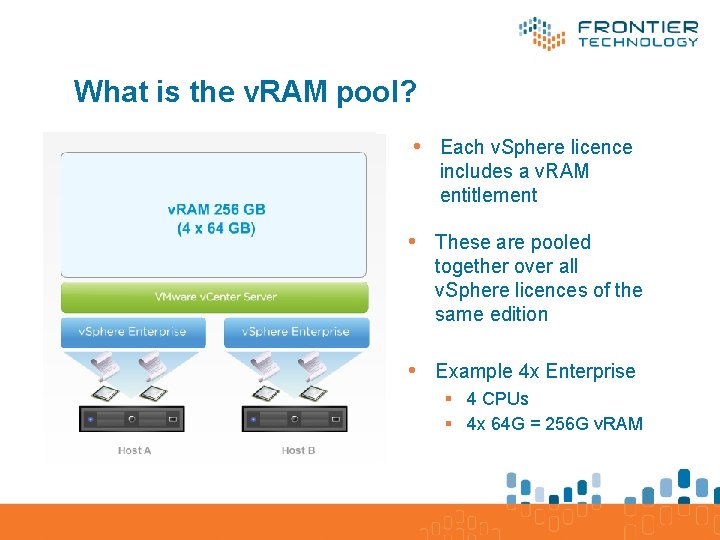 FRONTIER TECHNOLOGY

What is the vRAM pool?

vRAM 256 GB
(4 x 64 GB)

VMware vCenter Server

vSphere Enterprise

vSphere Enterprise

Host A

Host B

• Each vSphere licence includes a vRAM entitlement

• These are pooled together over all vSphere licences of the same edition

• Example 4x Enterprise
 ▪ 4 CPUs
 ▪ 4x 64G = 256G vRAM